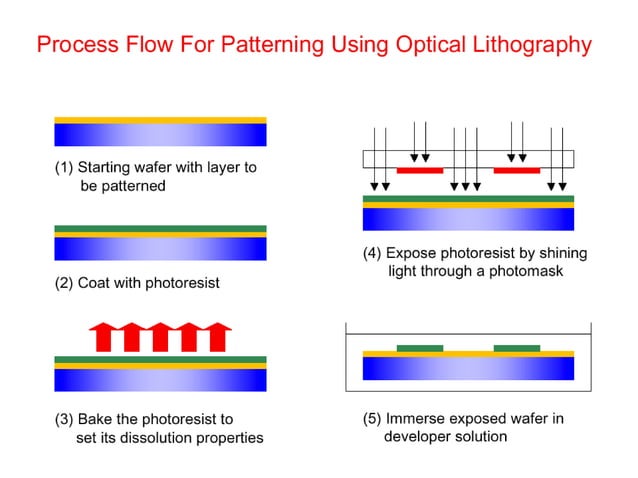 Process Flow For Patterning Using Optical Lithography

(1) Starting wafer with layer to be patterned

(2) Coat with photoresist

(3) Bake the photoresist to set its dissolution properties

(4) Expose photoresist by shining light through a photomask

(5) Immerse exposed wafer in developer solution